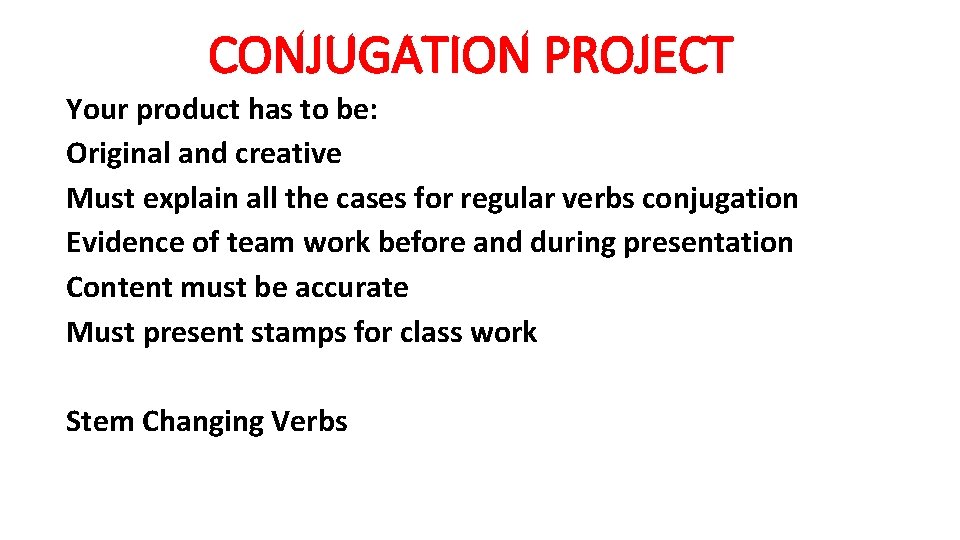 CONJUGATION PROJECT

Your product has to be:
Original and creative
Must explain all the cases for regular verbs conjugation
Evidence of team work before and during presentation
Content must be accurate
Must present stamps for class work

Stem Changing Verbs